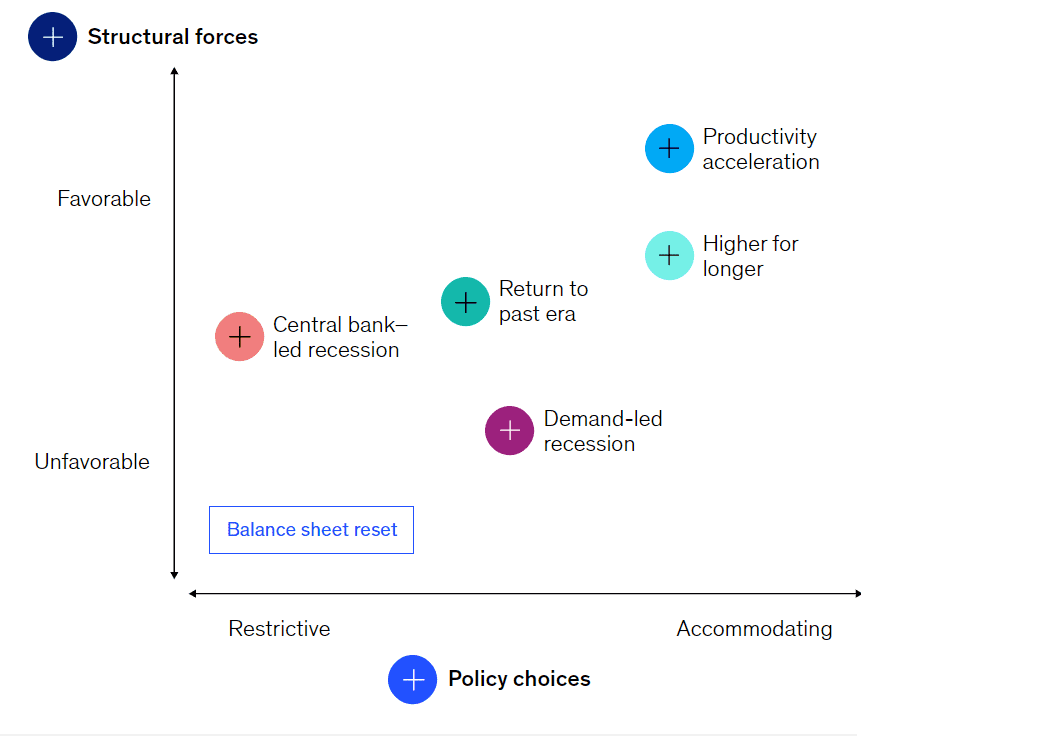 Structural forces

Favorable

Unfavorable

Productivity acceleration

Higher for longer

Return to past era

Central bank–led recession

Demand-led recession

Balance sheet reset

Restrictive

Accommodating

Policy choices